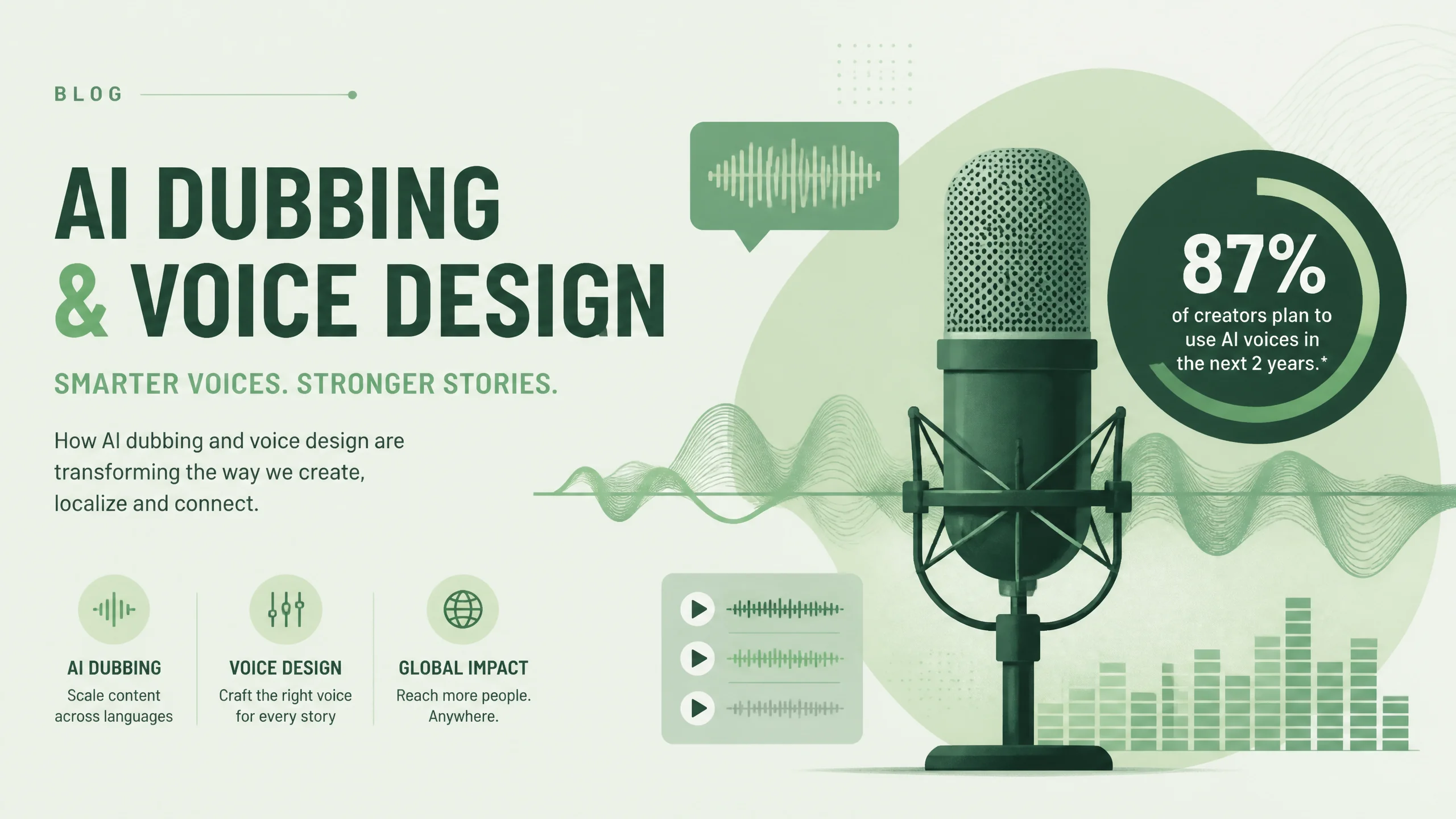 BLOG

AI DUBBING & VOICE DESIGN

SMARTER VOICES. STRONGER STORIES.

How AI dubbing and voice design are transforming the way we create, localize and connect.

AI DUBBING
Scale content across languages

VOICE DESIGN
Craft the right voice for every story

GLOBAL IMPACT
Reach more people. Anywhere.

87%
of creators plan to use AI voices in the next 2 years.*